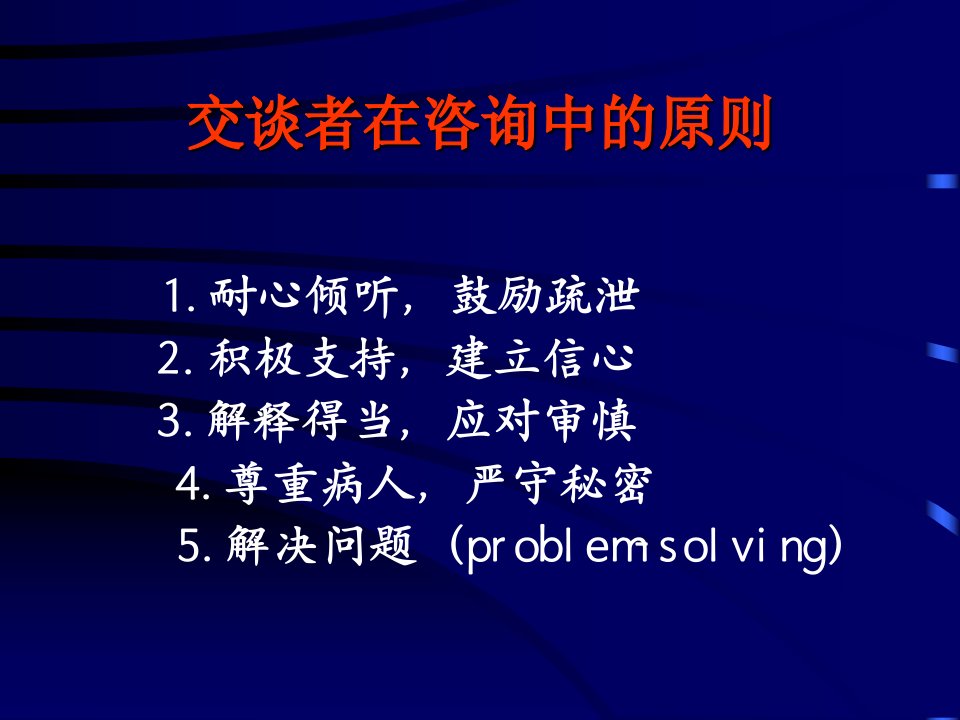 交谈者在咨询中的原则

1. 耐心倾听，鼓励疏泄
2. 积极支持，建立信心
3. 解释得当，应对审慎
4. 尊重病人，严守秘密
5. 解决问题（problem-solving)